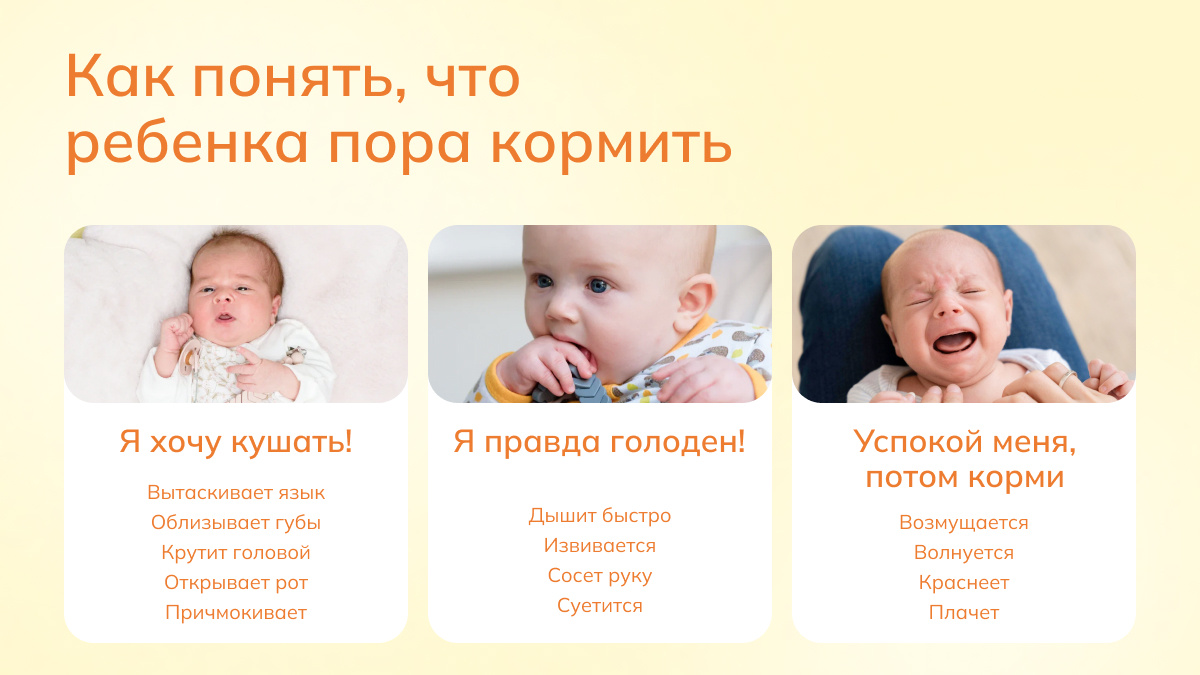 Как понять, что ребенка пора кормить

Я хочу кушать!

Вытаскивает язык
Облизывает губы
Крутит головой
Открывает рот
Причмокивает

Я правда голоден!

Дышит быстро
Извивается
Сосет руку
Суетится

Успокой меня, потом корми

Возмущается
Волнуется
Краснеет
Плачет